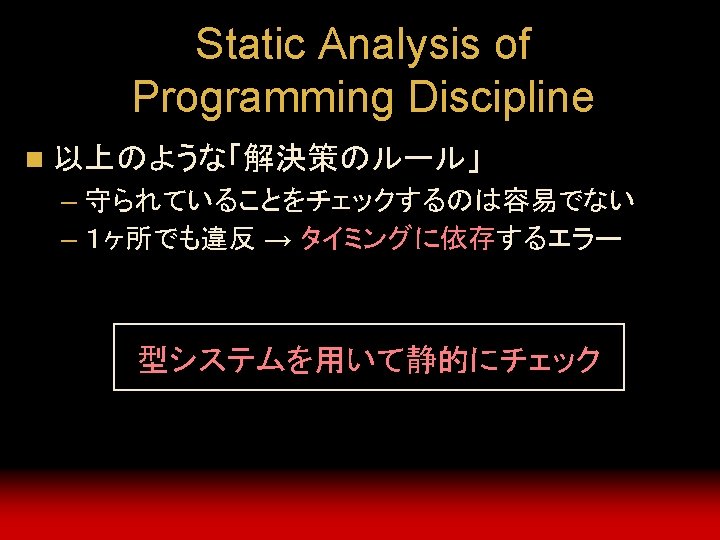 Static Analysis of Programming Discipline

以上のような「解決策のルール」

– 守られていることをチェックするのは容易でない

– 1ヶ所でも違反 → タイミングに依存するエラー

型システムを用いて静的にチェック